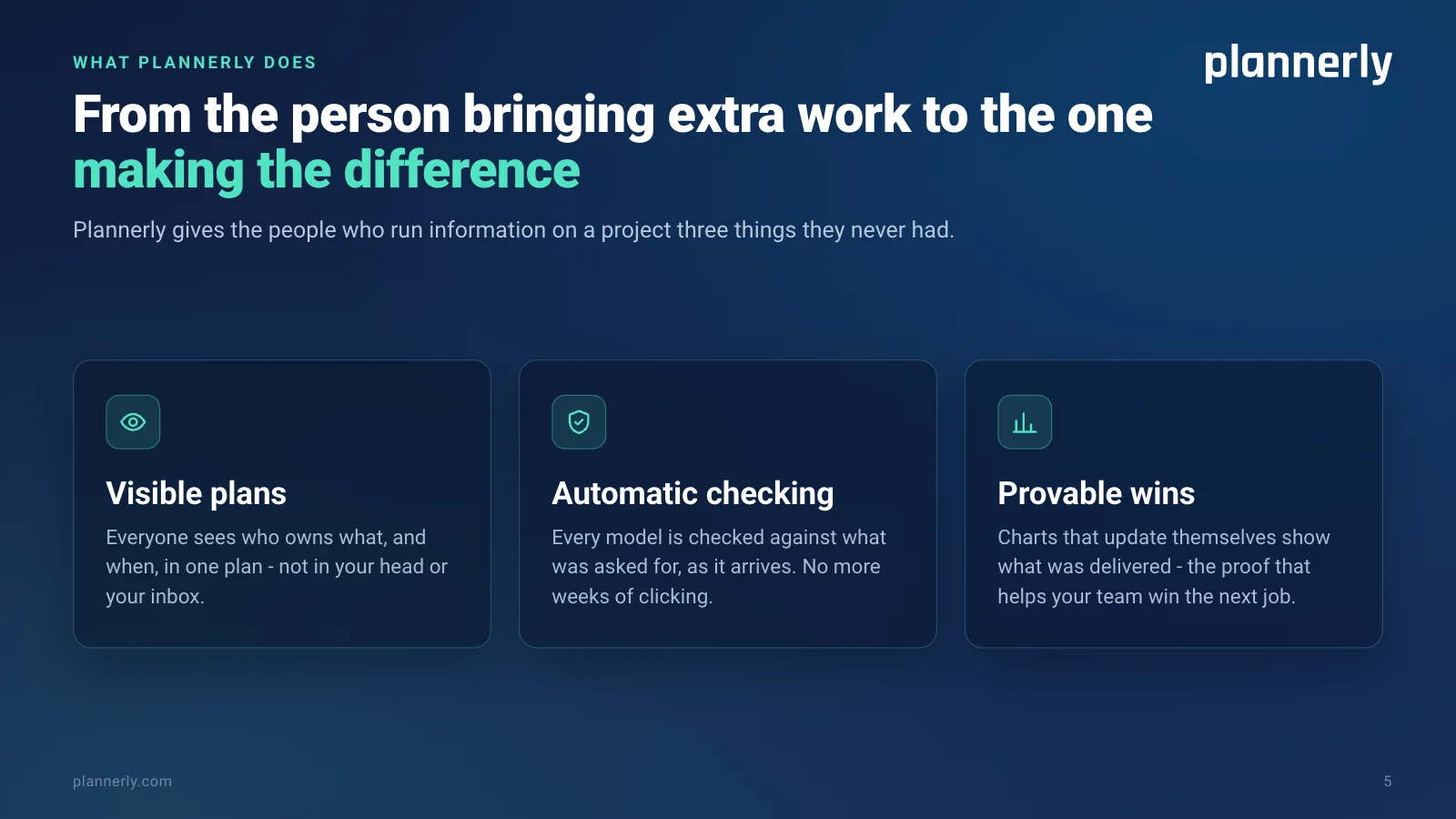 WHAT PLANNERLY DOES

plannerly

From the person bringing extra work to the one making the difference

Plannerly gives the people who run information on a project three things they never had.

Visible plans

Everyone sees who owns what, and when, in one plan - not in your head or your inbox.

Automatic checking

Every model is checked against what was asked for, as it arrives. No more weeks of clicking.

Provable wins

Charts that update themselves show what was delivered - the proof that helps your team win the next job.

plannerly.com

5